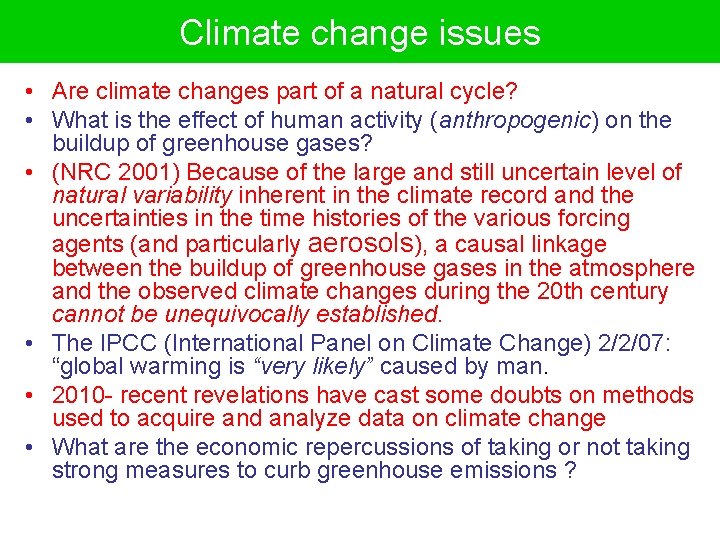 Climate change issues

• Are climate changes part of a natural cycle?
• What is the effect of human activity (anthropogenic) on the buildup of greenhouse gases?
• (NRC 2001) Because of the large and still uncertain level of natural variability inherent in the climate record and the uncertainties in the time histories of the various forcing agents (and particularly aerosols), a causal linkage between the buildup of greenhouse gases in the atmosphere and the observed climate changes during the 20th century cannot be unequivocally established.
• The IPCC (International Panel on Climate Change) 2/2/07: “global warming is “very likely” caused by man.
• 2010- recent revelations have cast some doubts on methods used to acquire and analyze data on climate change
• What are the economic repercussions of taking or not taking strong measures to curb greenhouse emissions ?